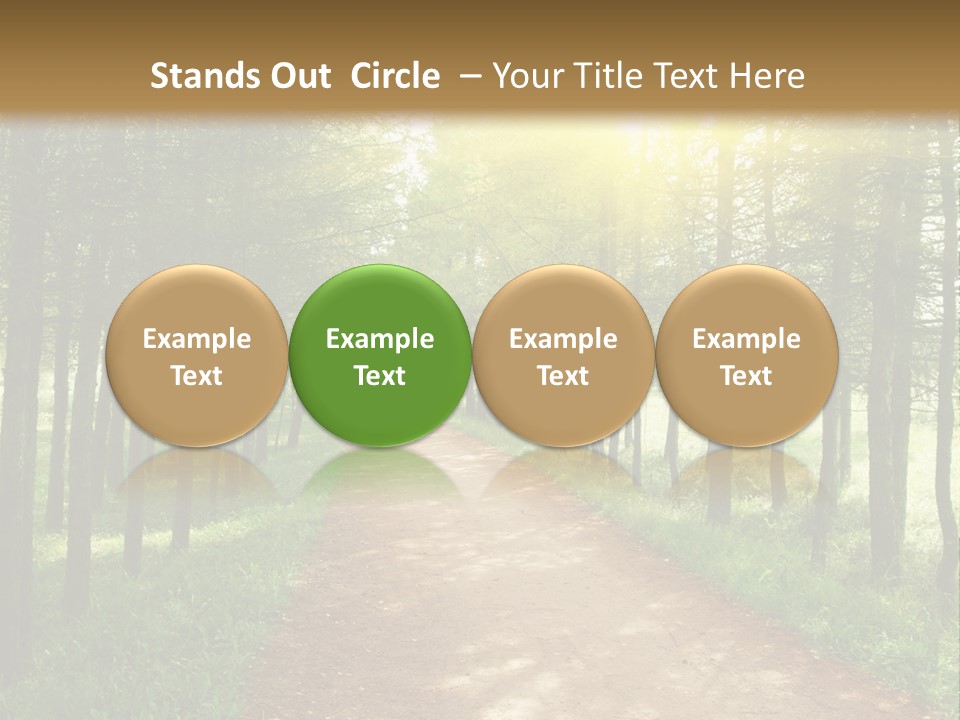 Stands Out Circle – Your Title Text Here

Example Text

Example Text

Example Text

Example Text